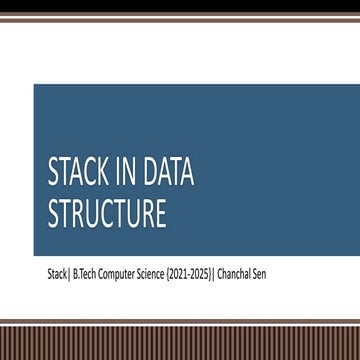 STACK IN DATA STRUCTURE

Stack| B.Tech Computer Science (2021-2025)| Chanchal Sen